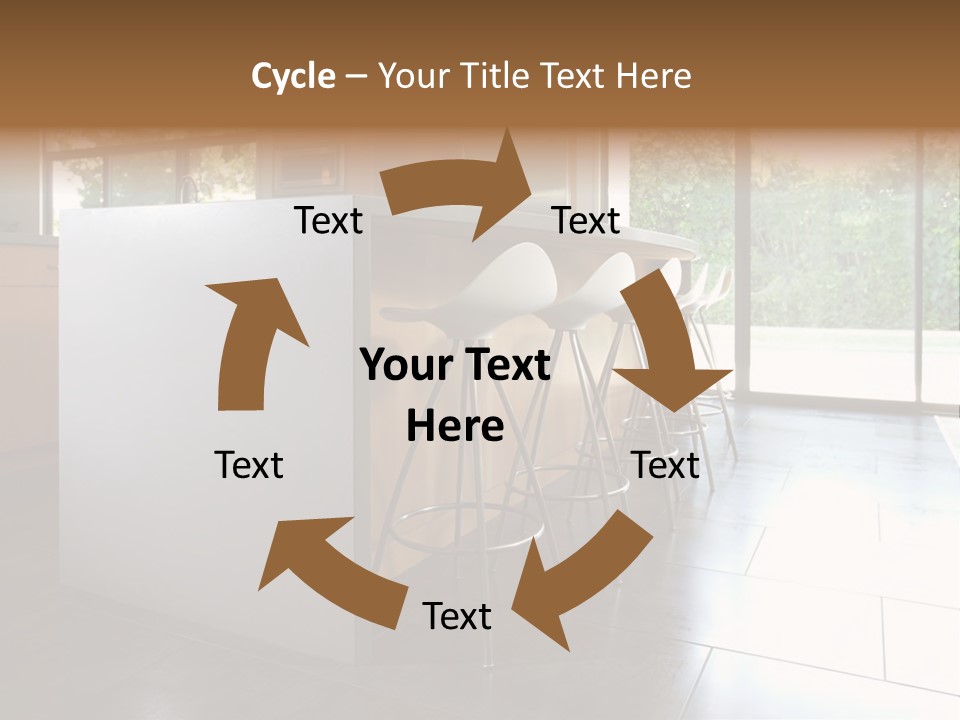 Cycle – Your Title Text Here

Text

Text

Your Text Here

Text

Text

Text